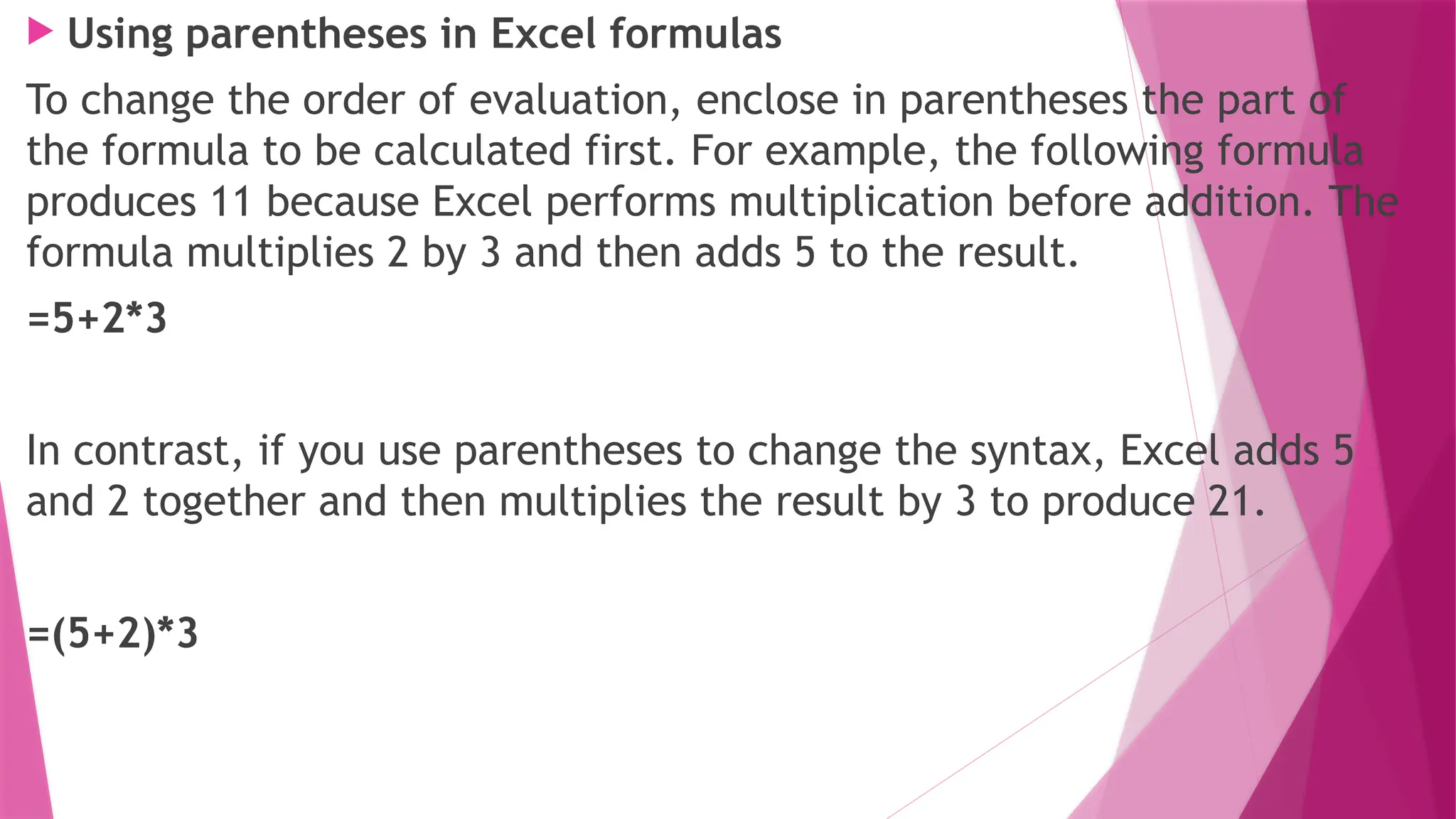 Using parentheses in Excel formulas

To change the order of evaluation, enclose in parentheses the part of the formula to be calculated first. For example, the following formula produces 11 because Excel performs multiplication before addition. The formula multiplies 2 by 3 and then adds 5 to the result.

=5+2*3

In contrast, if you use parentheses to change the syntax, Excel adds 5 and 2 together and then multiplies the result by 3 to produce 21.

=(5+2)*3